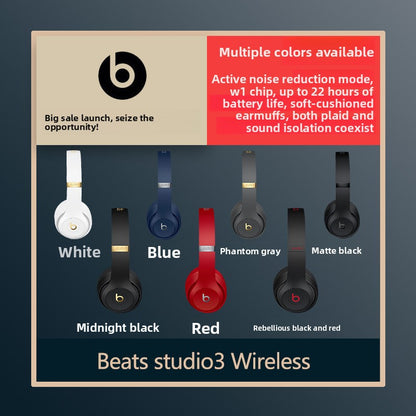 b

Big sale launch, seize the opportunity!

Multiple colors available

Active noise reduction mode, w1 chip, up to 22 hours of battery life, soft-cushioned earmuffs, both plaid and sound isolation coexist

White

Blue

Phantom gray

Matte black

Midnight black

Red

Rebellious black and red

Beats studio3 Wireless